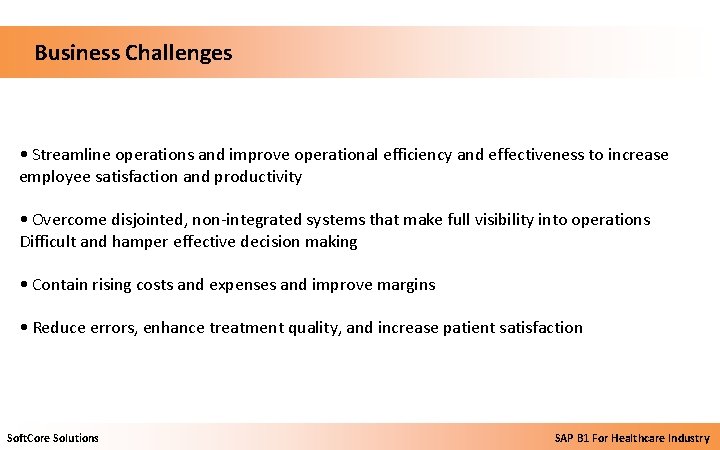 Business Challenges

• Streamline operations and improve operational efficiency and effectiveness to increase employee satisfaction and productivity

• Overcome disjointed, non-integrated systems that make full visibility into operations Difficult and hamper effective decision making

• Contain rising costs and expenses and improve margins

• Reduce errors, enhance treatment quality, and increase patient satisfaction

SoftCore Solutions

SAP B1 For Healthcare Industry